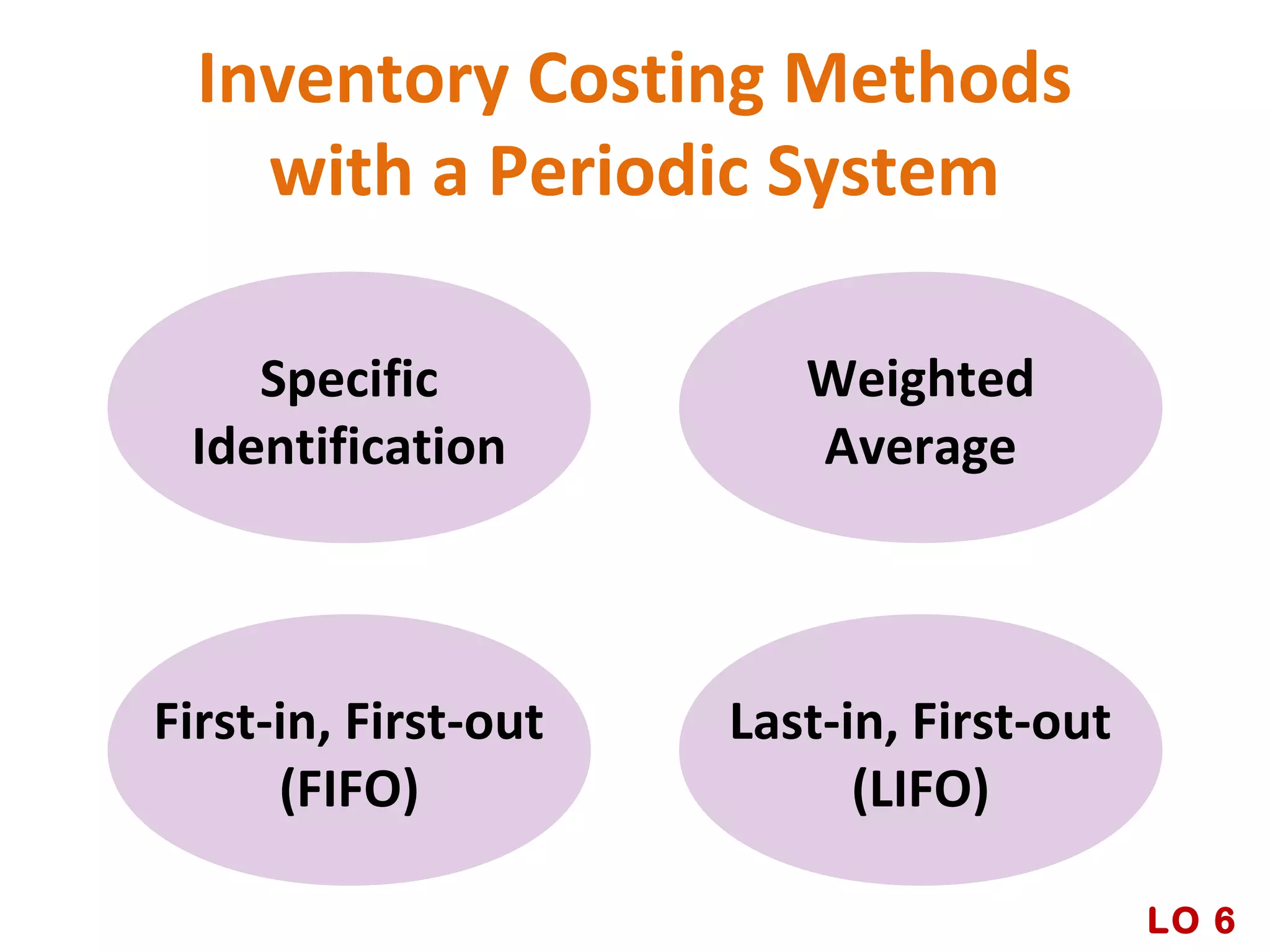 Inventory Costing Methods with a Periodic System

Specific Identification

Weighted Average

First-in, First-out (FIFO)

Last-in, First-out (LIFO)

LO 6